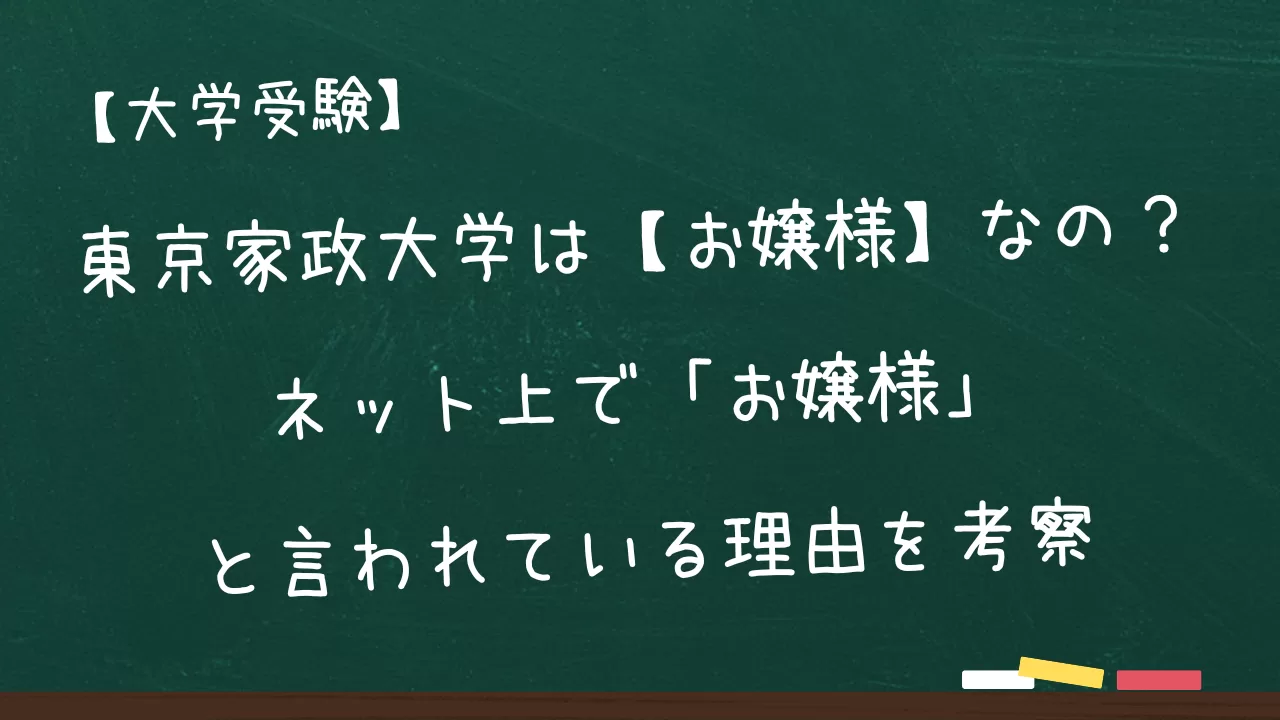 【大学受験】

東京家政大学は【お嬢様】なの？

ネット上で「お嬢様」

と言われている理由を考察